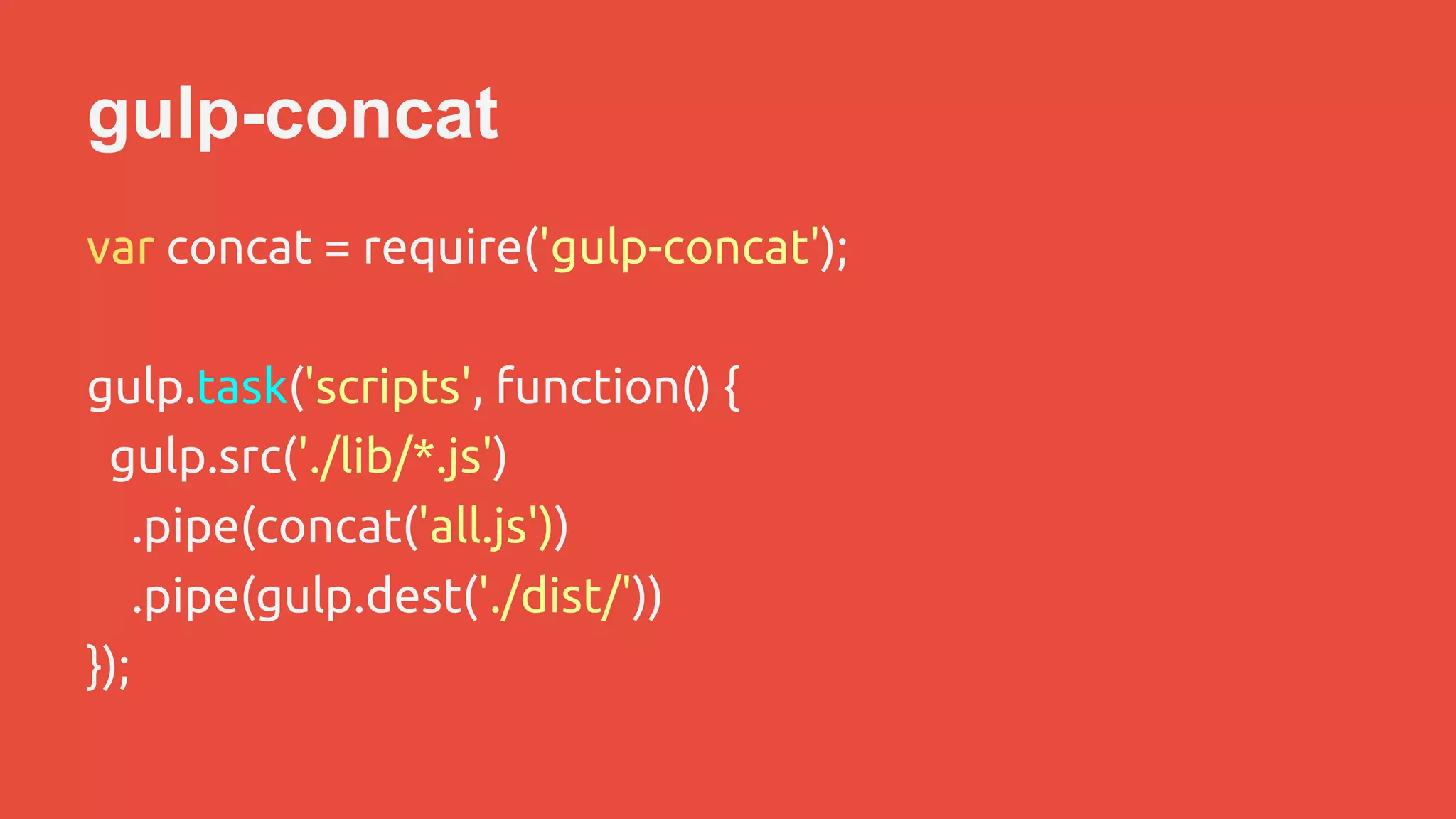 gulp-concat

var concat = require('gulp-concat');

gulp.task('scripts', function() {
  gulp.src('./lib/*.js')
    .pipe(concat('all.js'))
    .pipe(gulp.dest('./dist/'))
});